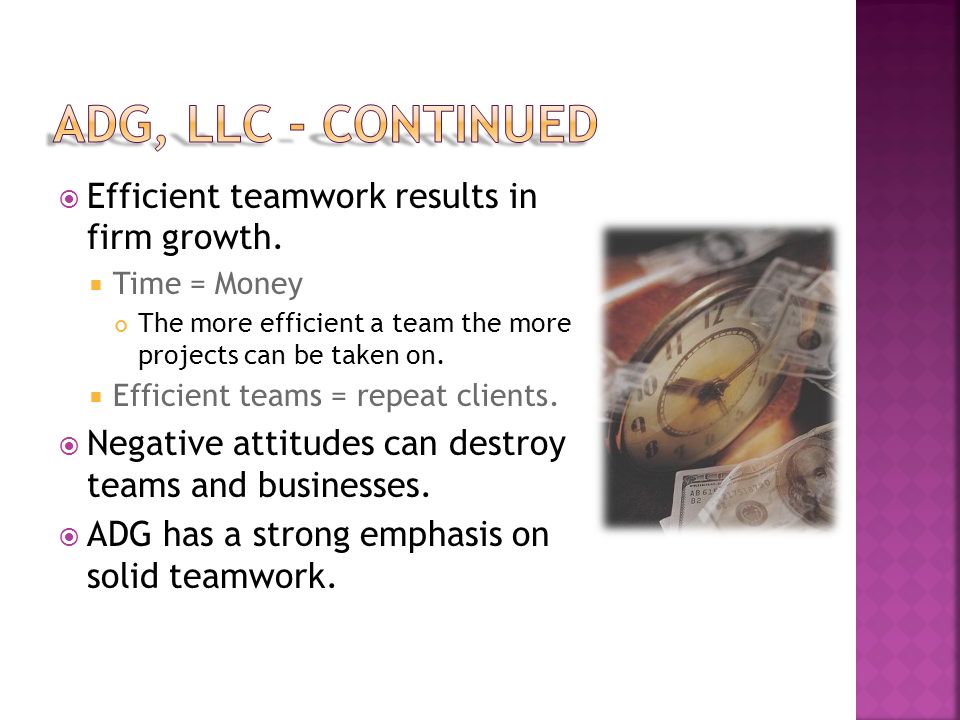 ADG, LLC - CONTINUED

Efficient teamwork results in firm growth.

Time = Money

The more efficient a team the more projects can be taken on.

Efficient teams = repeat clients.

Negative attitudes can destroy teams and businesses.

ADG has a strong emphasis on solid teamwork.